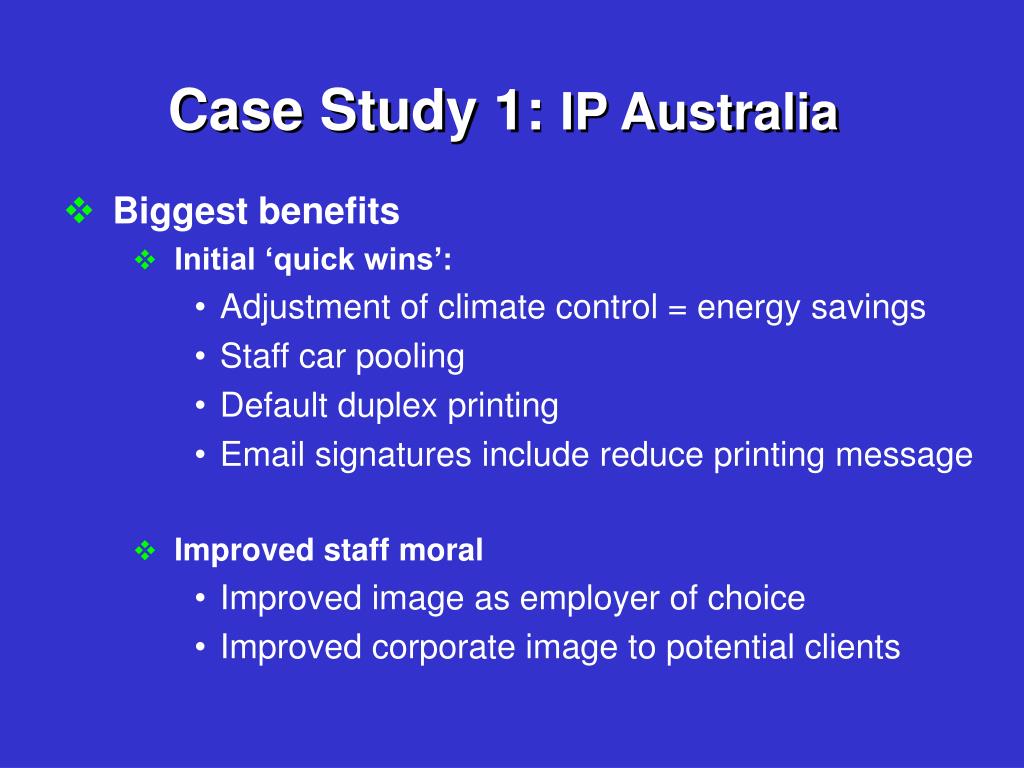 Case Study 1: IP Australia

❖ Biggest benefits

❖ Initial ‘quick wins’:

• Adjustment of climate control = energy savings
• Staff car pooling
• Default duplex printing
• Email signatures include reduce printing message

❖ Improved staff moral

• Improved image as employer of choice
• Improved corporate image to potential clients